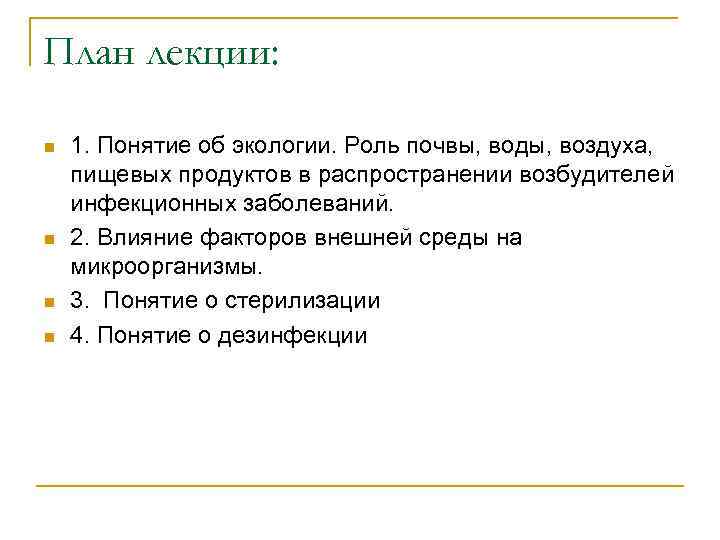 План лекции:

1. Понятие об экологии. Роль почвы, воды, воздуха, пищевых продуктов в распространении возбудителей инфекционных заболеваний.

2. Влияние факторов внешней среды на микроорганизмы.

3.  Понятие о стерилизации

4. Понятие о дезинфекции